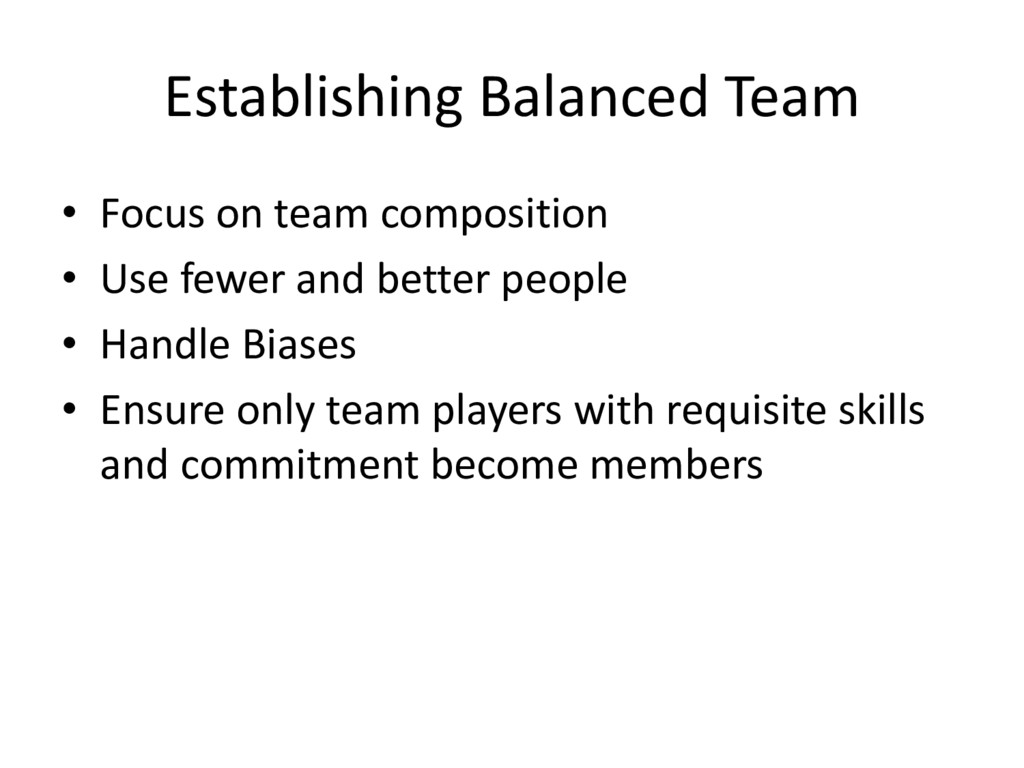 Establishing Balanced Team

• Focus on team composition
• Use fewer and better people
• Handle Biases
• Ensure only team players with requisite skills and commitment become members